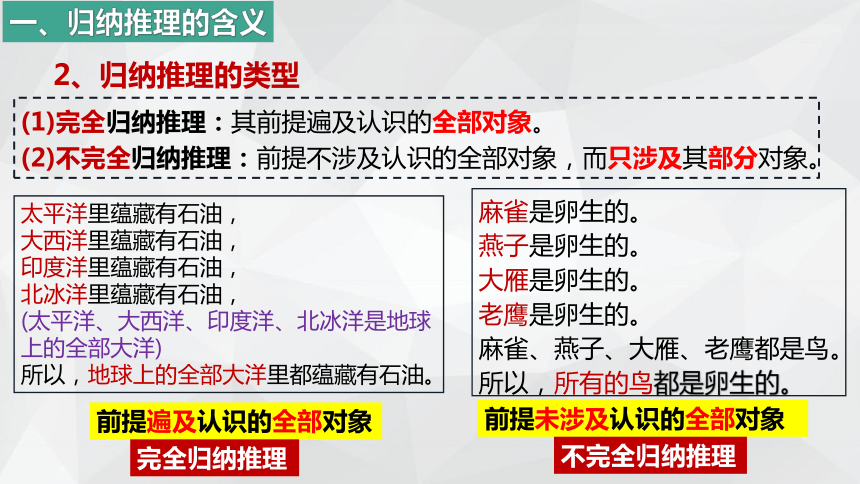 一、归纳推理的含义

2、归纳推理的类型

(1)完全归纳推理：其前提遍及认识的全部对象。
(2)不完全归纳推理：前提不涉及认识的全部对象，而只涉及其部分对象。

太平洋里蕴藏有石油，
大西洋里蕴藏有石油，
印度洋里蕴藏有石油，
北冰洋里蕴藏有石油，
(太平洋、大西洋、印度洋、北冰洋是地球上的全部大洋)
所以，地球上的全部大洋里都蕴藏有石油。

前提遍及认识的全部对象

完全归纳推理

麻雀是卵生的。
燕子是卵生的。
大雁是卵生的。
老鹰是卵生的。
麻雀、燕子、大雁、老鹰都是鸟。
所以，所有的鸟都是卵生的。

前提未涉及认识的全部对象

不完全归纳推理